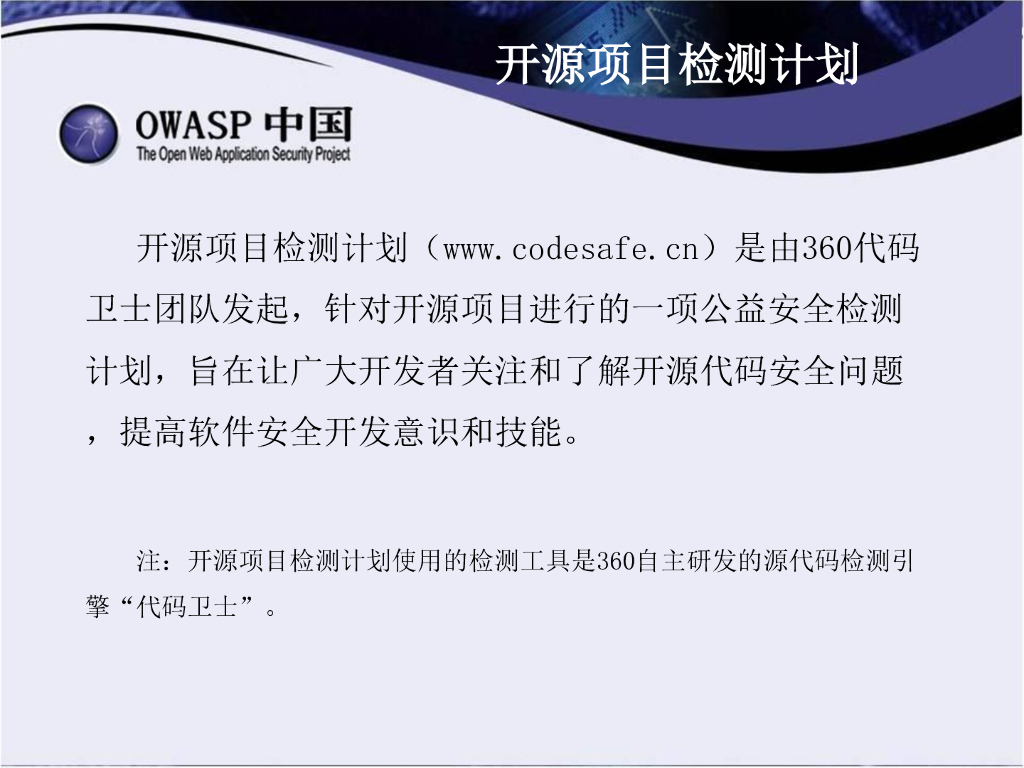 开源项目检测计划

OWASP 中国
The Open Web Application Security Project

开源项目检测计划（www.codesafe.cn）是由360代码卫士团队发起，针对开源项目进行的一项公益安全检测计划，旨在让广大开发者关注和了解开源代码安全问题，提高软件安全开发意识和技能。

注：开源项目检测计划使用的检测工具是360自主研发的源代码检测引擎“代码卫士”。